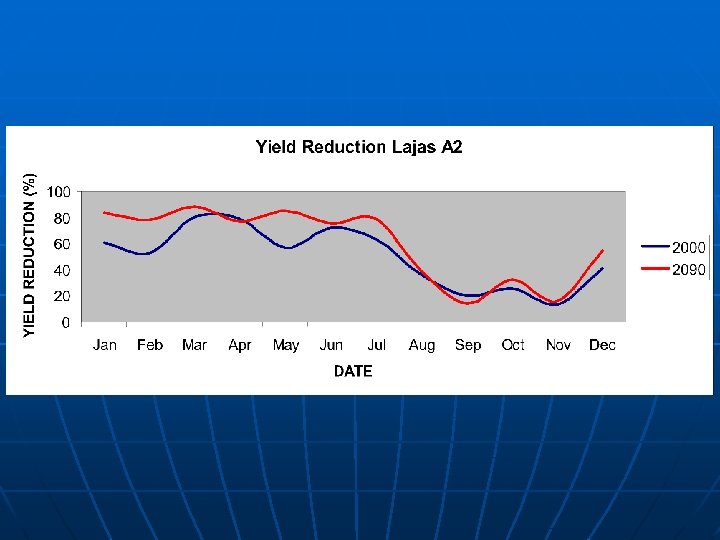 Yield Reduction Lajas A2

YIELD REDUCTION (%)

100
80
60
40
20
0

Jan Feb Mar Apr May Jun Jul Aug Sep Oct Nov Dec

DATE

2000
2090